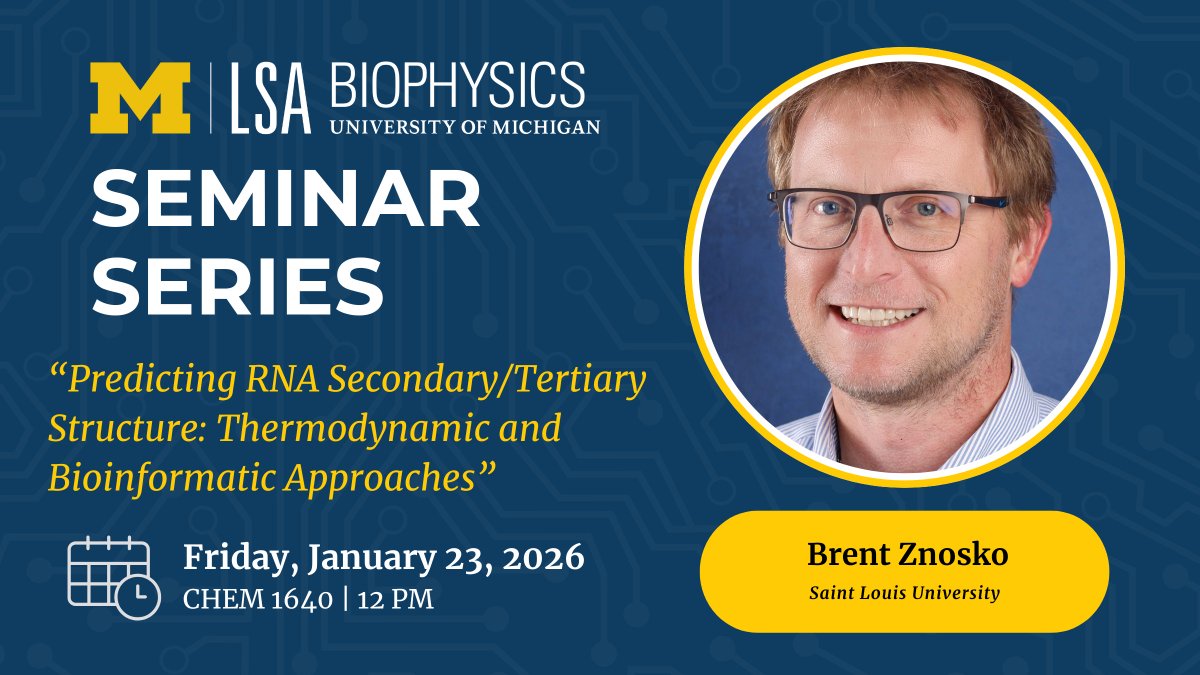 M | LSA BIOPHYSICS
UNIVERSITY OF MICHIGAN

SEMINAR SERIES

“Predicting RNA Secondary/Tertiary Structure: Thermodynamic and Bioinformatic Approaches”

Friday, January 23, 2026
CHEM 1640 | 12 PM

Brent Znosko
Saint Louis University